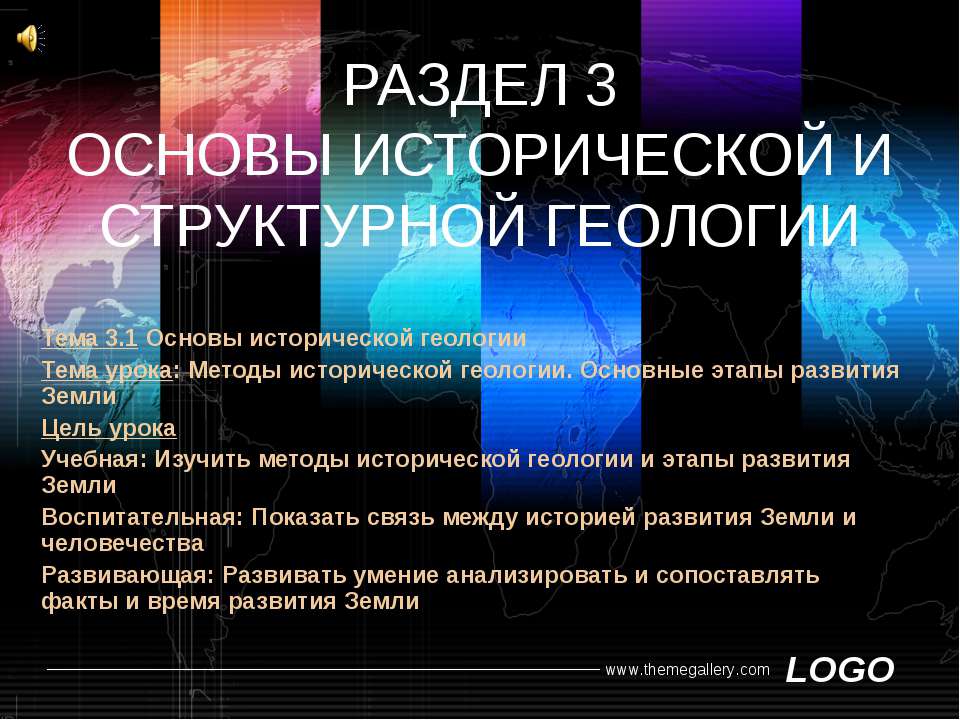 РАЗДЕЛ 3
ОСНОВЫ ИСТОРИЧЕСКОЙ И СТРУКТУРНОЙ ГЕОЛОГИИ

Тема 3.1 Основы исторической геологии
Тема урока: Методы исторической геологии. Основные этапы развития Земли
Цель урока
Учебная: Изучить методы исторической геологии и этапы развития Земли
Воспитательная: Показать связь между историей развития Земли и человечества
Развивающая: Развивать умение анализировать и сопоставлять факты и время развития Земли

www.themegallery.com LOGO